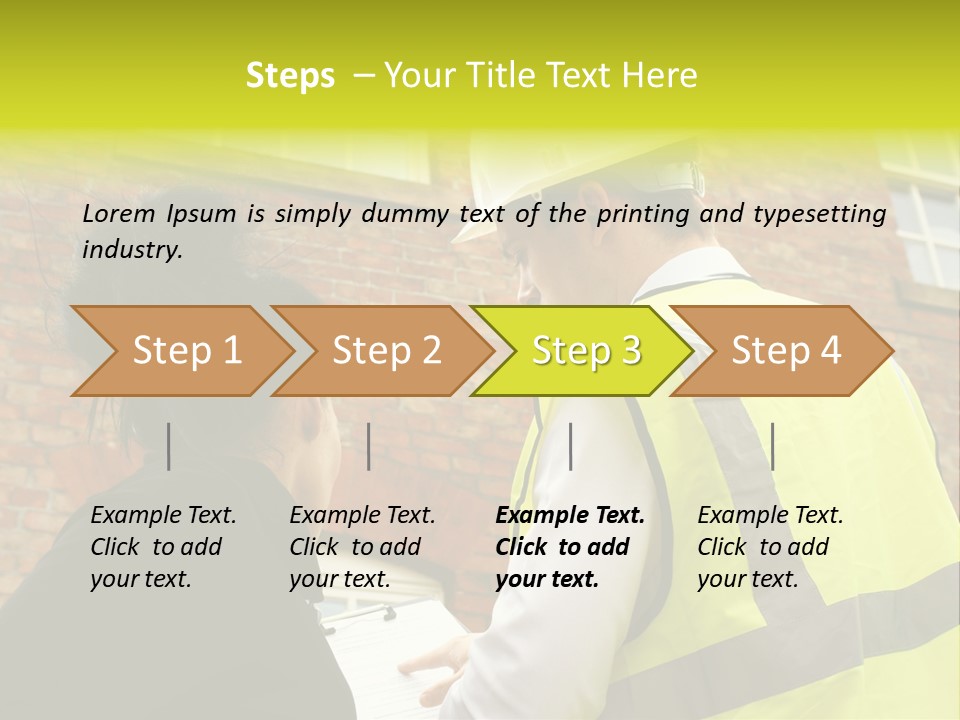 Steps – Your Title Text Here

Lorem Ipsum is simply dummy text of the printing and typesetting industry.

Step 1

Step 2

Step 3

Step 4

Example Text. Click to add your text.

Example Text. Click to add your text.

Example Text. Click to add your text.

Example Text. Click to add your text.